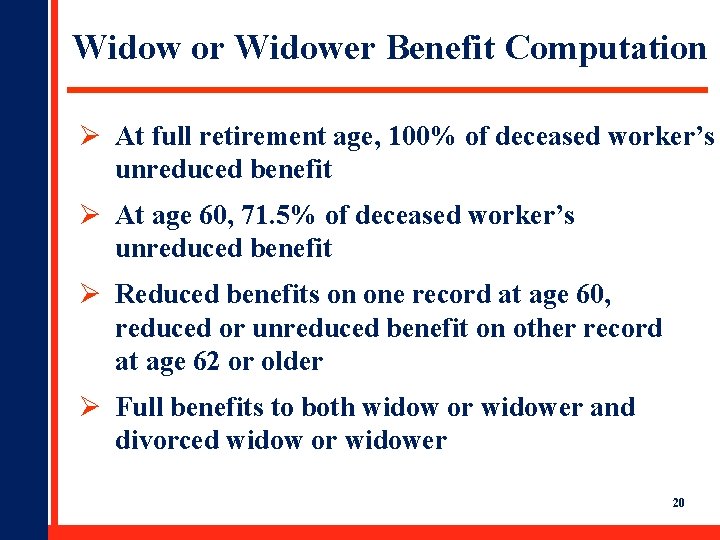 Widow or Widower Benefit Computation

➢ At full retirement age, 100% of deceased worker's unreduced benefit

➢ At age 60, 71.5% of deceased worker's unreduced benefit

➢ Reduced benefits on one record at age 60, reduced or unreduced benefit on other record at age 62 or older

➢ Full benefits to both widow or widower and divorced widow or widower

20